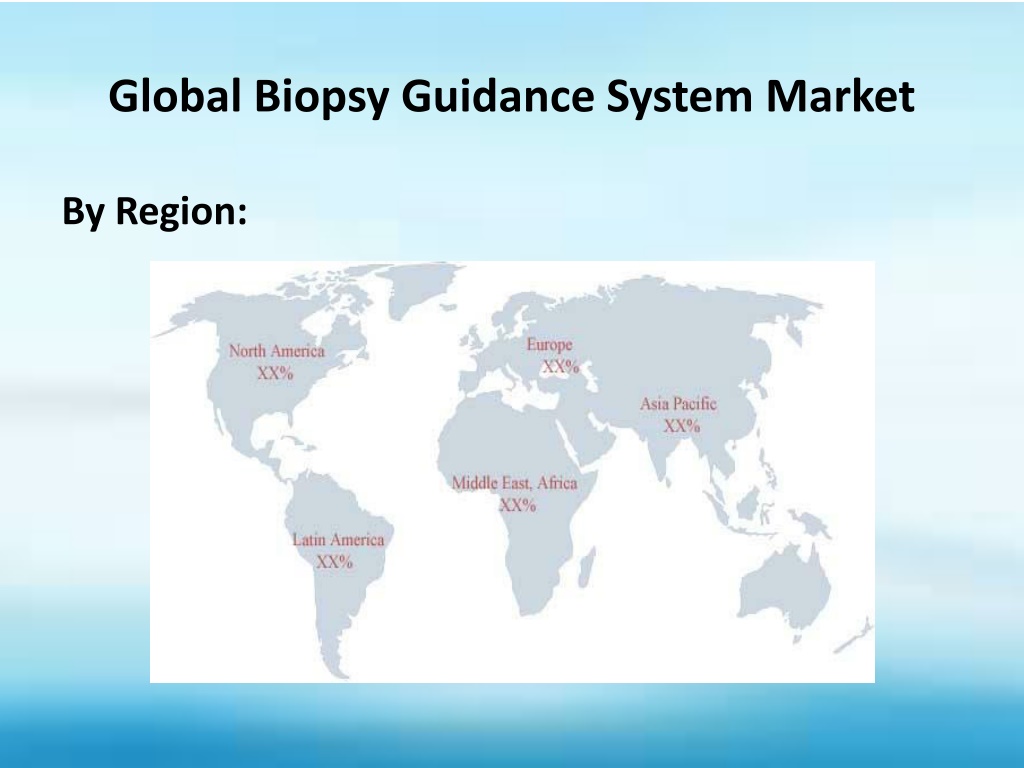 Global Biopsy Guidance System Market

By Region:

North America
XX%

Europe
XX%

Asia Pacific
XX%

Middle East, Africa
XX%

Latin America
XX%